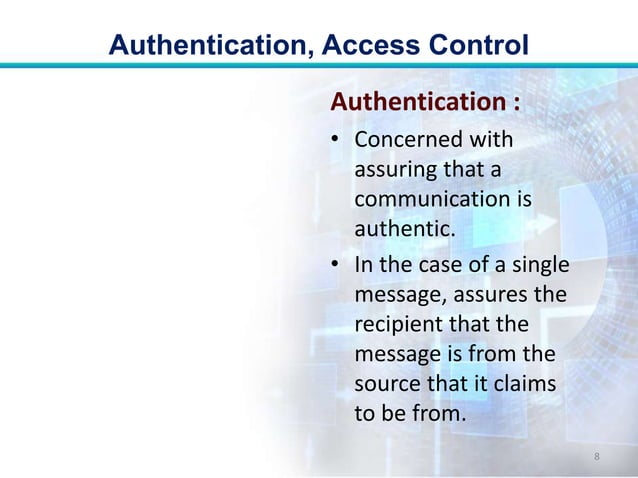 Authentication, Access Control

Authentication :

• Concerned with assuring that a communication is authentic.
• In the case of a single message, assures the recipient that the message is from the source that it claims to be from.

8